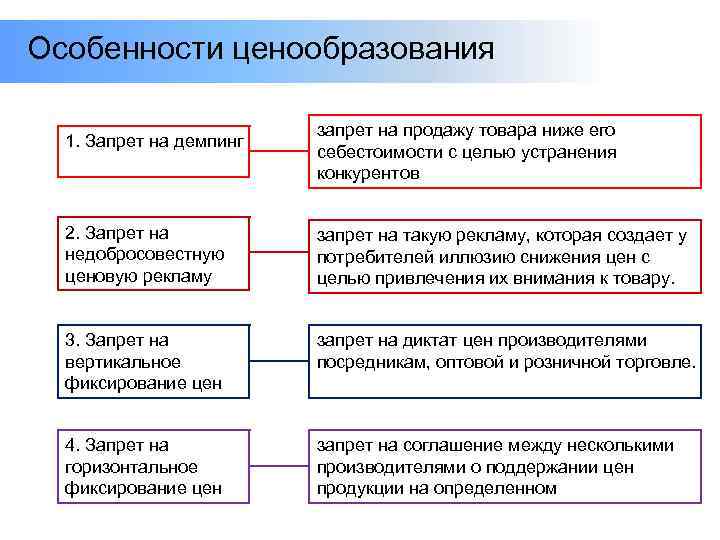 Особенности ценообразования

1. Запрет на демпинг

запрет на продажу товара ниже его себестоимости с целью устранения конкурентов

2. Запрет на недобросовестную ценовую рекламу

запрет на такую рекламу, которая создает у потребителей иллюзию снижения цен с целью привлечения их внимания к товару.

3. Запрет на вертикальное фиксирование цен

запрет на диктат цен производителями посредникам, оптовой и розничной торговле.

4. Запрет на горизонтальное фиксирование цен

запрет на соглашение между несколькими производителями о поддержании цен продукции на определенном